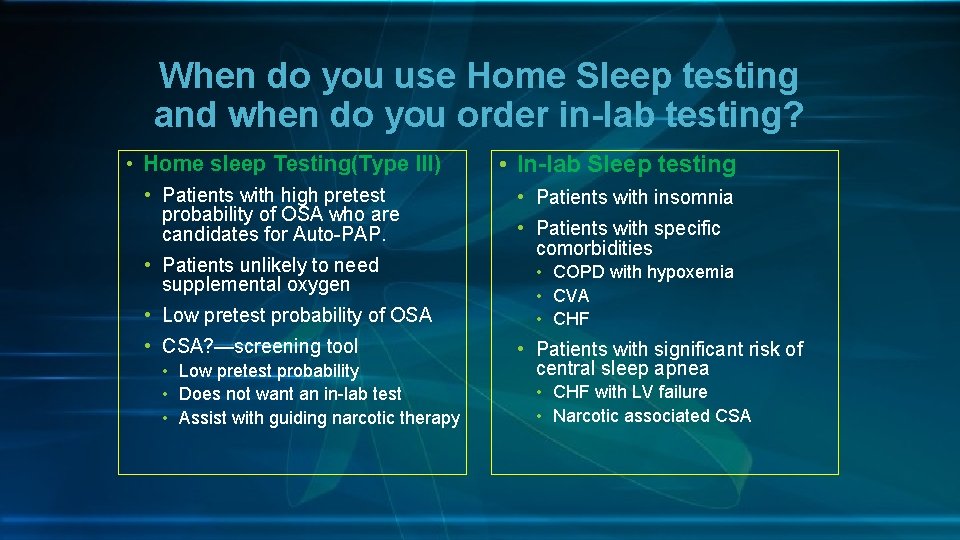 When do you use Home Sleep testing and when do you order in-lab testing?

• Home sleep Testing(Type III)
• Patients with high pretest probability of OSA who are candidates for Auto-PAP.
• Patients unlikely to need supplemental oxygen
• Low pretest probability of OSA
• CSA?—screening tool
• Low pretest probability
• Does not want an in-lab test
• Assist with guiding narcotic therapy

• In-lab Sleep testing
• Patients with insomnia
• Patients with specific comorbidities
• COPD with hypoxemia
• CVA
• CHF
• Patients with significant risk of central sleep apnea
• CHF with LV failure
• Narcotic associated CSA